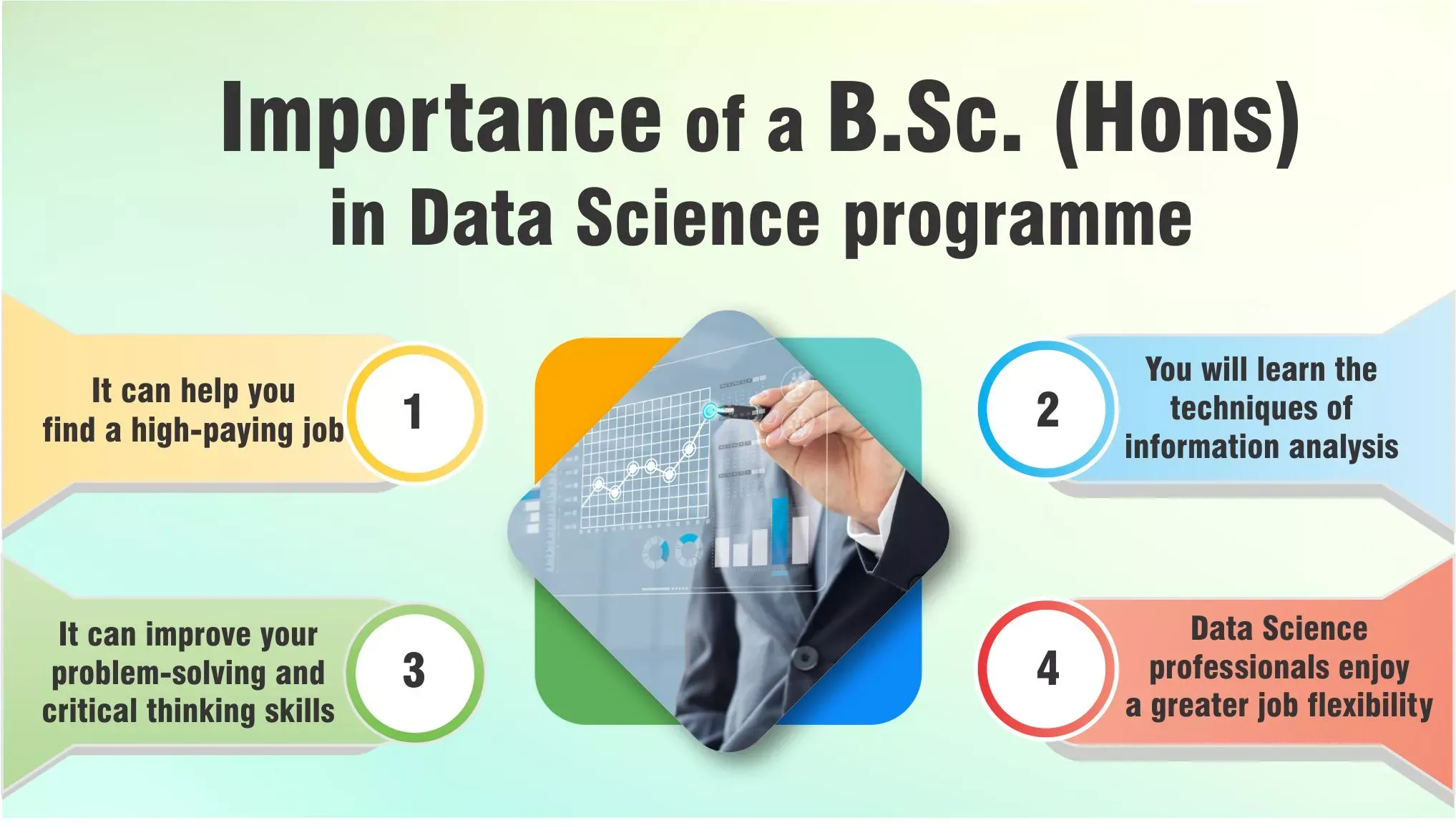 Importance of a B.Sc. (Hons) in Data Science programme

It can help you find a high-paying job

1

2

You will learn the techniques of information analysis

It can improve your problem-solving and critical thinking skills

3

4

Data Science professionals enjoy a greater job flexibility